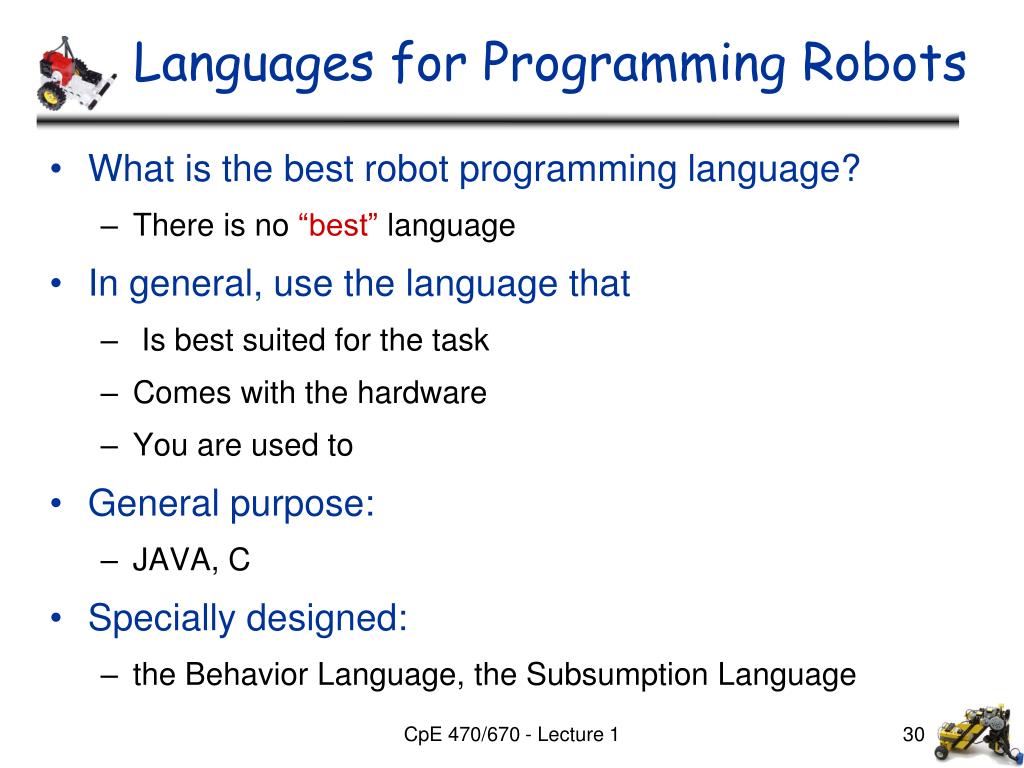 Languages for Programming Robots

• What is the best robot programming language?
– There is no “best” language
• In general, use the language that
– Is best suited for the task
– Comes with the hardware
– You are used to
• General purpose:
– JAVA, C
• Specially designed:
– the Behavior Language, the Subsumption Language

CpE 470/670 - Lecture 1

30